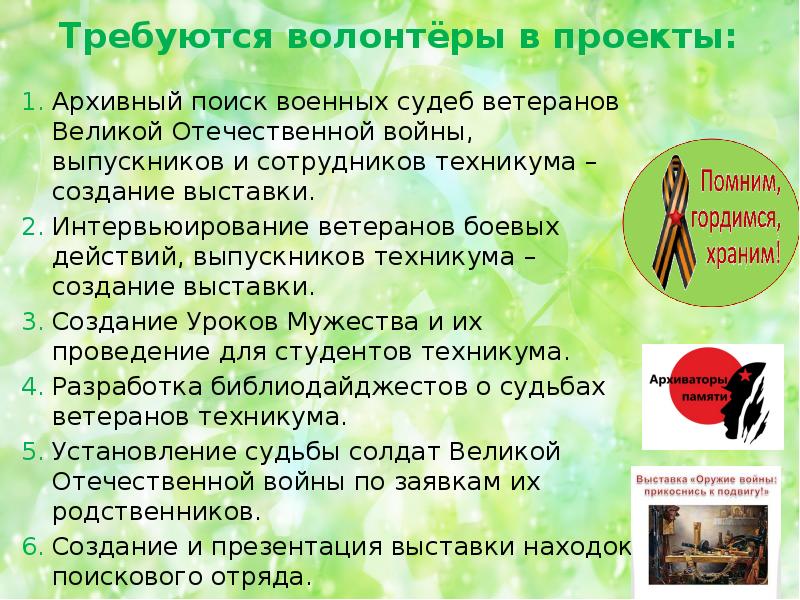 Требуются волонтёры в проекты:

1. Архивный поиск военных судеб ветеранов Великой Отечественной войны, выпускников и сотрудников техникума – создание выставки.
2. Интервьюирование ветеранов боевых действий, выпускников техникума – создание выставки.
3. Создание Уроков Мужества и их проведение для студентов техникума.
4. Разработка библиодайджестов о судьбах ветеранов техникума.
5. Установление судьбы солдат Великой Отечественной войны по заявкам их родственников.
6. Создание и презентация выставки находок поискового отряда.

Помним, гордимся, храним!

Архиваторы памяти

Выставка «Оружие войны: прикоснись к подвигу!»